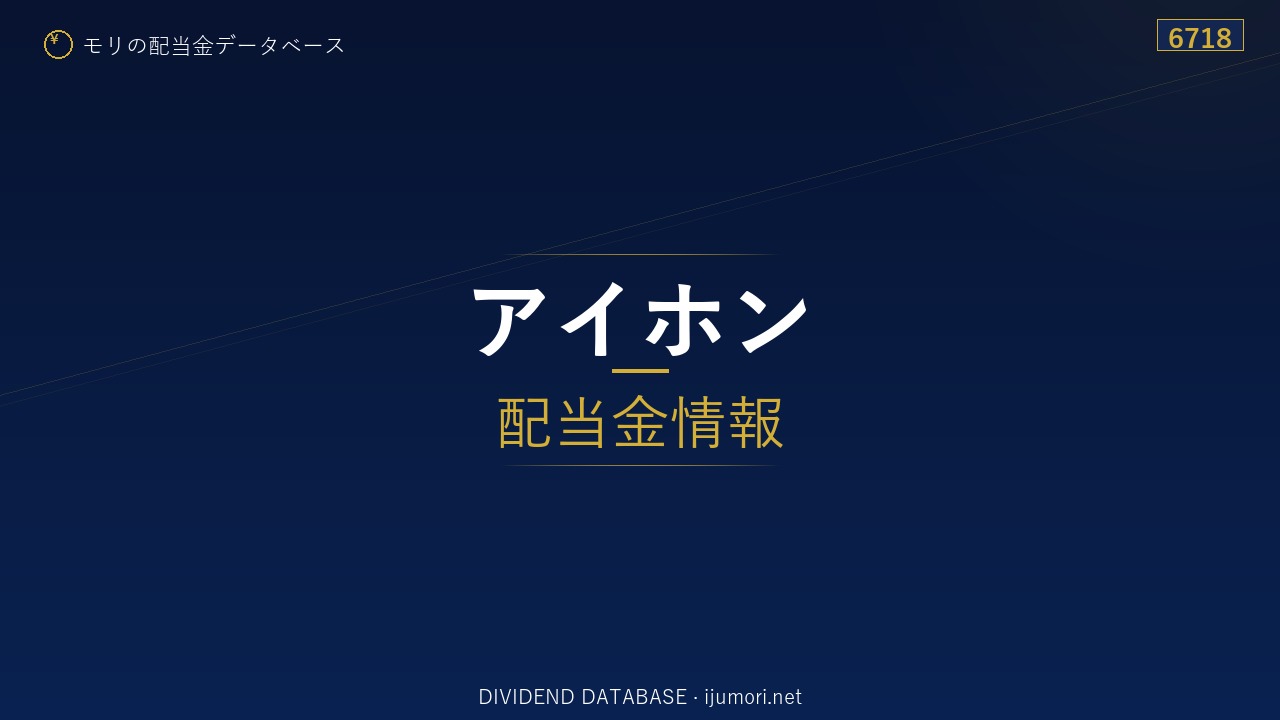 ¥ モリの配当金データベース

6718

アイホン

配当金情報

DIVIDEND DATABASE · ijumori.net